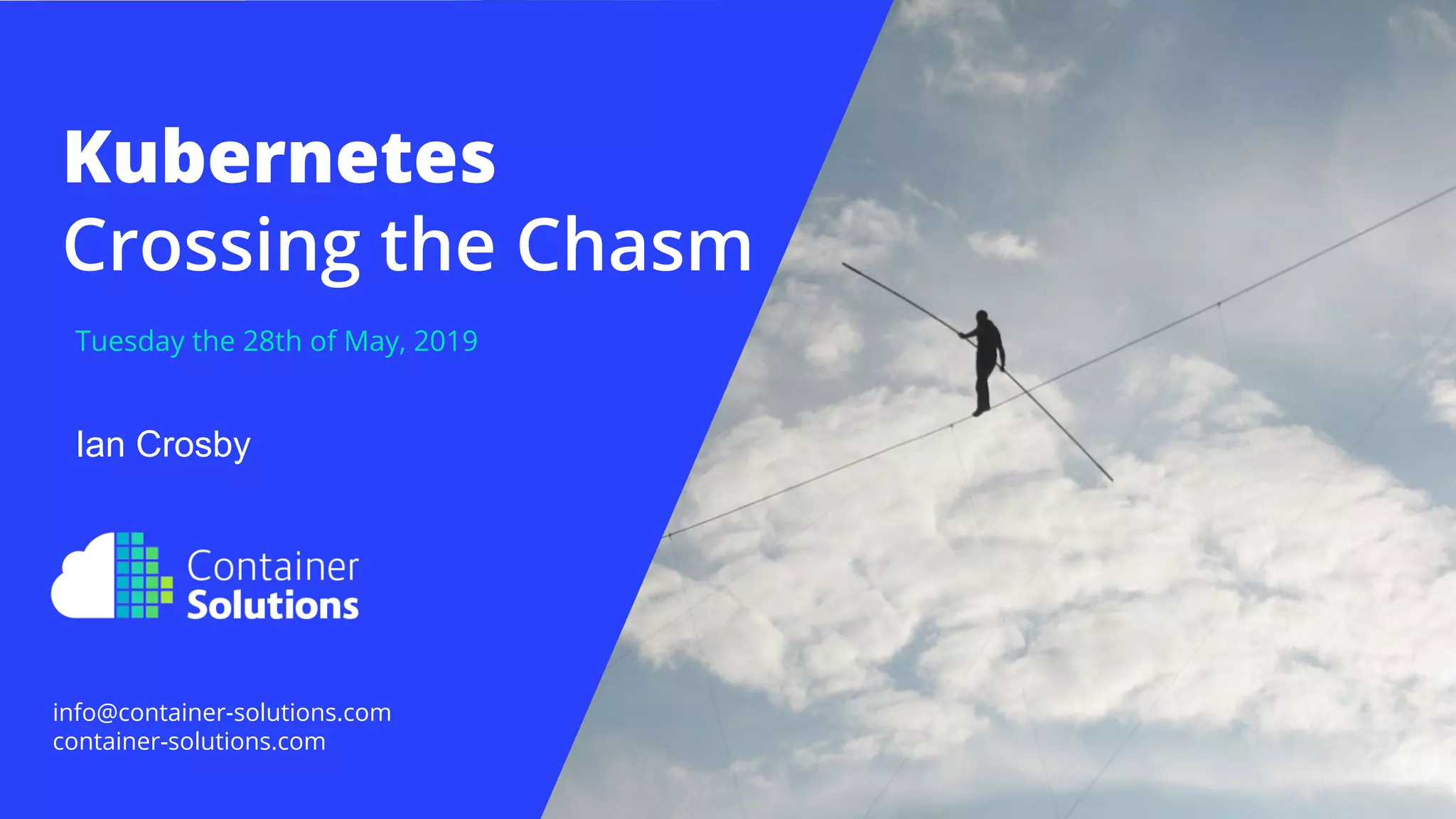 Kubernetes
Crossing the Chasm

Tuesday the 28th of May, 2019

Ian Crosby

Container
Solutions

info@container-solutions.com
container-solutions.com